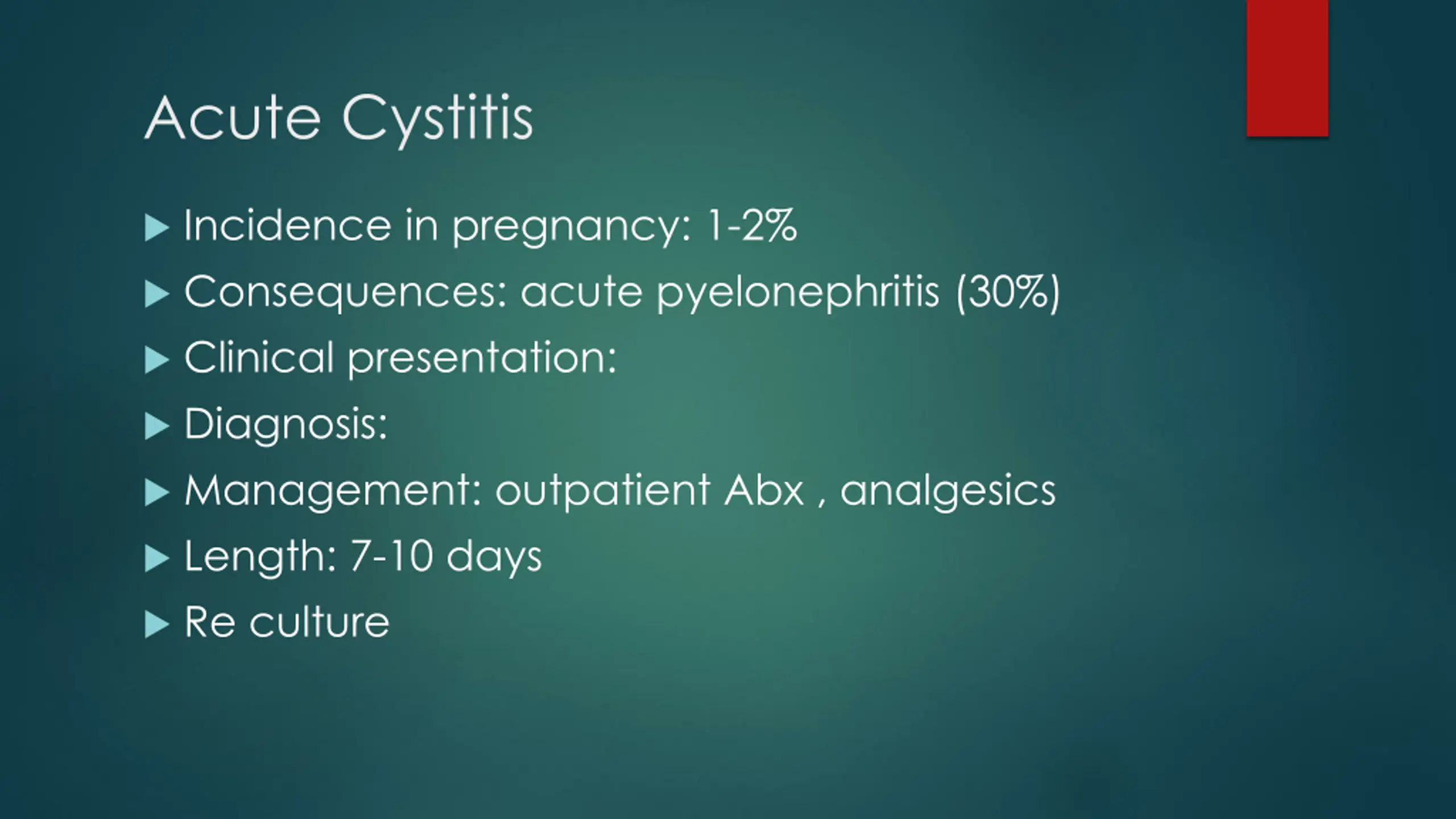 Acute Cystitis

▶ Incidence in pregnancy: 1-2%
▶ Consequences: acute pyelonephritis (30%)
▶ Clinical presentation:
▶ Diagnosis:
▶ Management: outpatient Abx , analgesics
▶ Length: 7-10 days
▶ Re culture